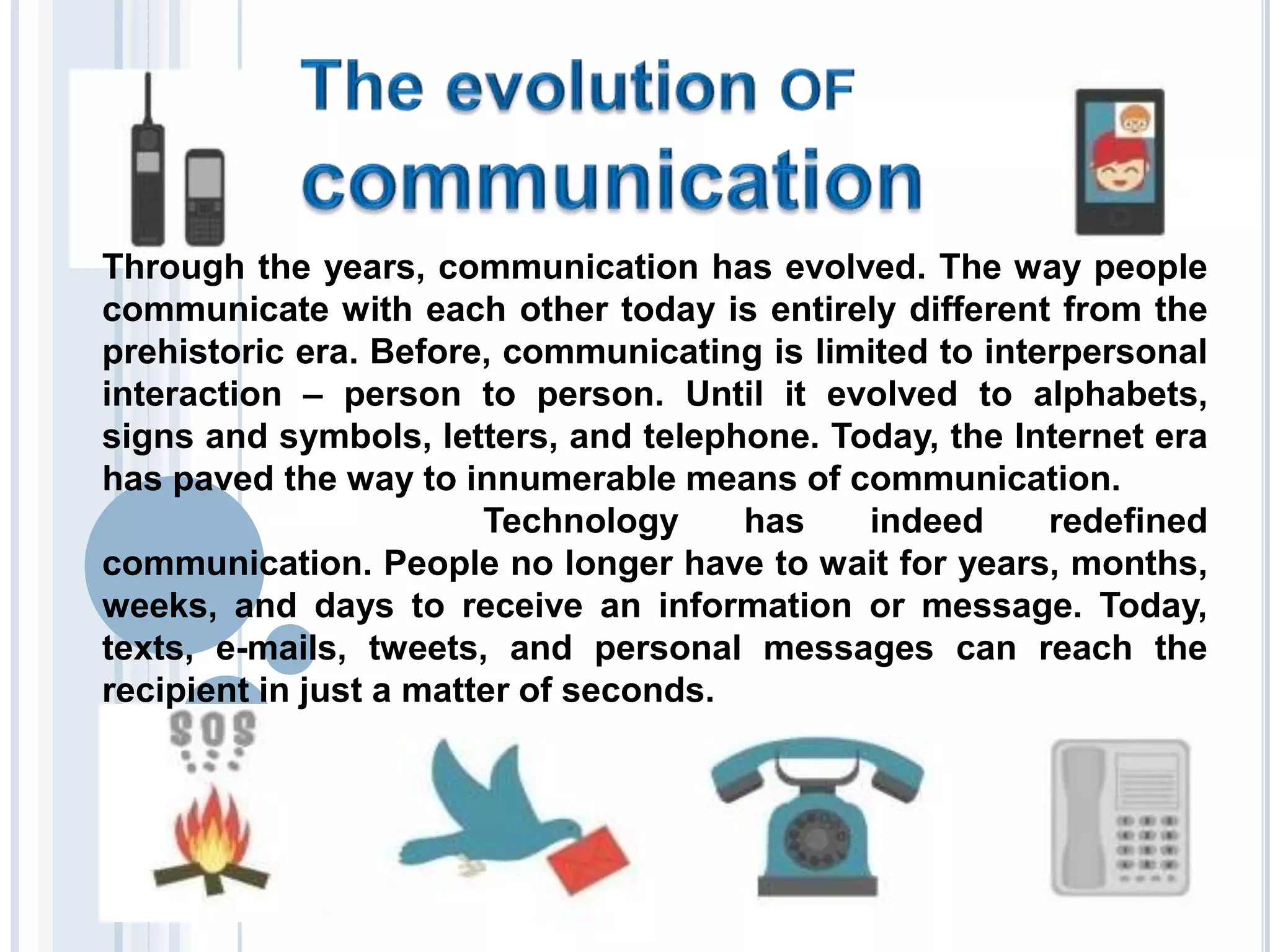 The evolution OF communication

Through the years, communication has evolved. The way people communicate with each other today is entirely different from the prehistoric era. Before, communicating is limited to interpersonal interaction – person to person. Until it evolved to alphabets, signs and symbols, letters, and telephone. Today, the Internet era has paved the way to innumerable means of communication.

Technology has indeed redefined communication. People no longer have to wait for years, months, weeks, and days to receive an information or message. Today, texts, e-mails, tweets, and personal messages can reach the recipient in just a matter of seconds.

SOS